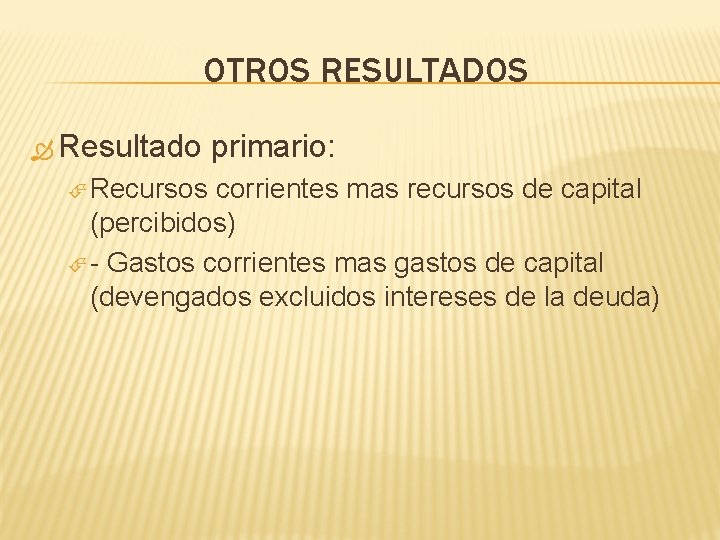 OTROS RESULTADOS

Resultado primario:

Recursos corrientes mas recursos de capital (percibidos)

- Gastos corrientes mas gastos de capital (devengados excluidos intereses de la deuda)